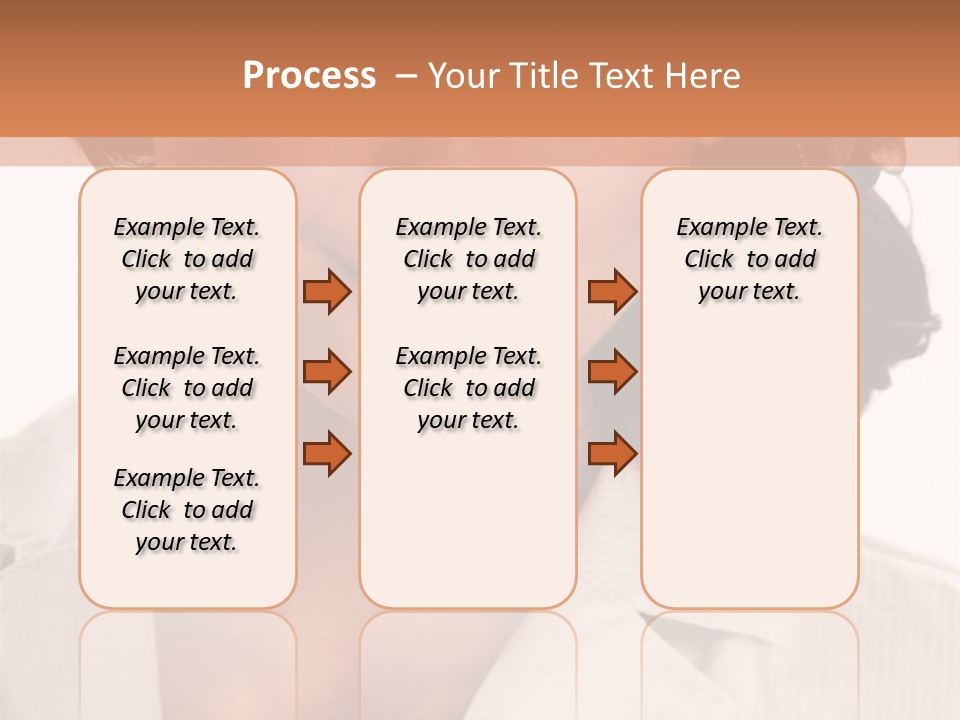 Process – Your Title Text Here

Example Text. Click to add your text.

Example Text. Click to add your text.

Example Text. Click to add your text.

Example Text. Click to add your text.

Example Text. Click to add your text.

Example Text. Click to add your text.